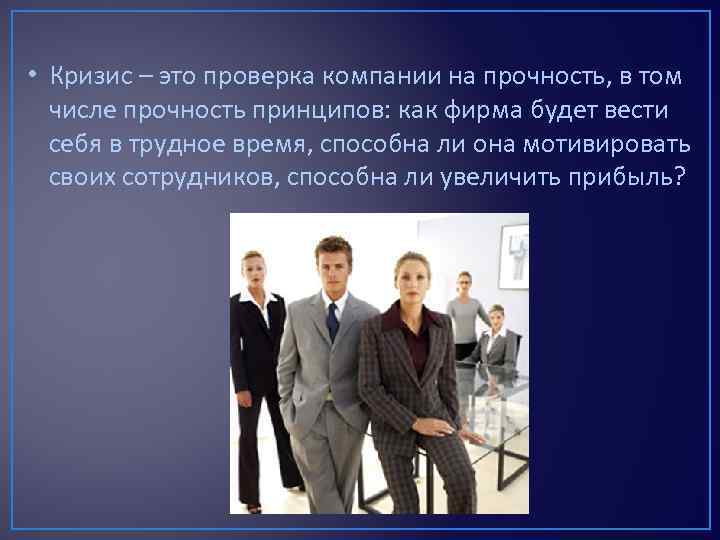 • Кризис – это проверка компании на прочность, в том числе прочность принципов: как фирма будет вести себя в трудное время, способна ли она мотивировать своих сотрудников, способна ли увеличить прибыль?